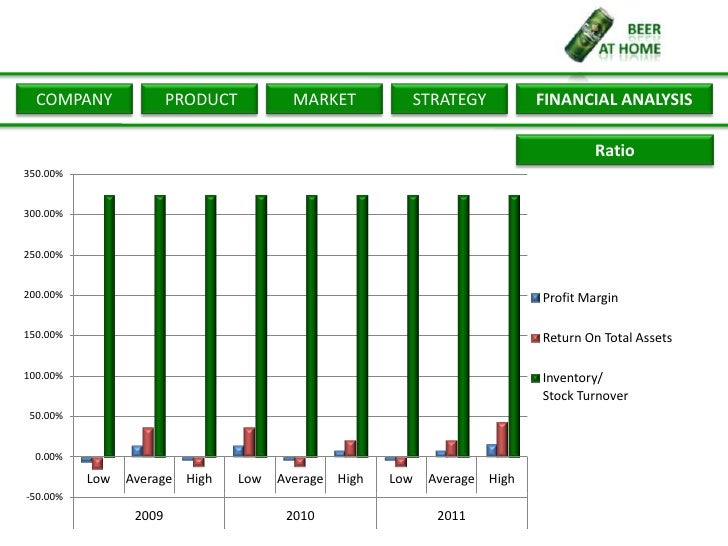 BEER AT HOME

COMPANY PRODUCT MARKET STRATEGY FINANCIAL ANALYSIS

Ratio

350.00%
300.00%
250.00%
200.00%
150.00%
100.00%
50.00%
0.00%
-50.00%

Low Average High Low Average High Low Average High
2009 2010 2011

Profit Margin
Return On Total Assets
Inventory/ Stock Turnover